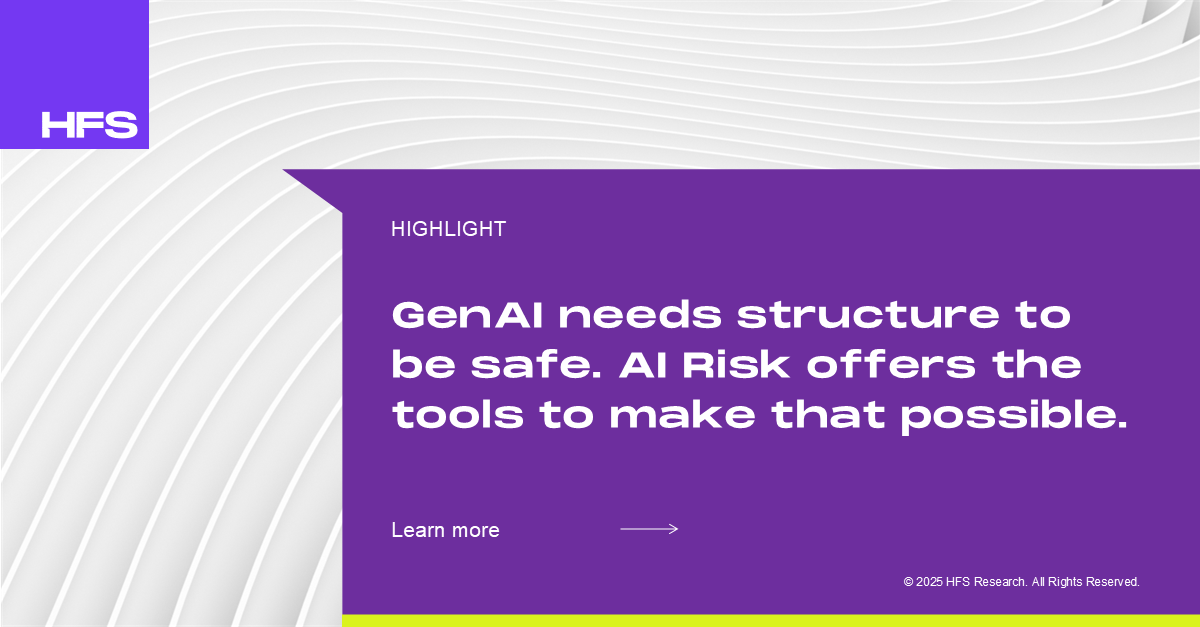 HFS

HIGHLIGHT

GenAI needs structure to be safe. AI Risk offers the tools to make that possible.

Learn more

© 2025 HFS Research. All Rights Reserved.